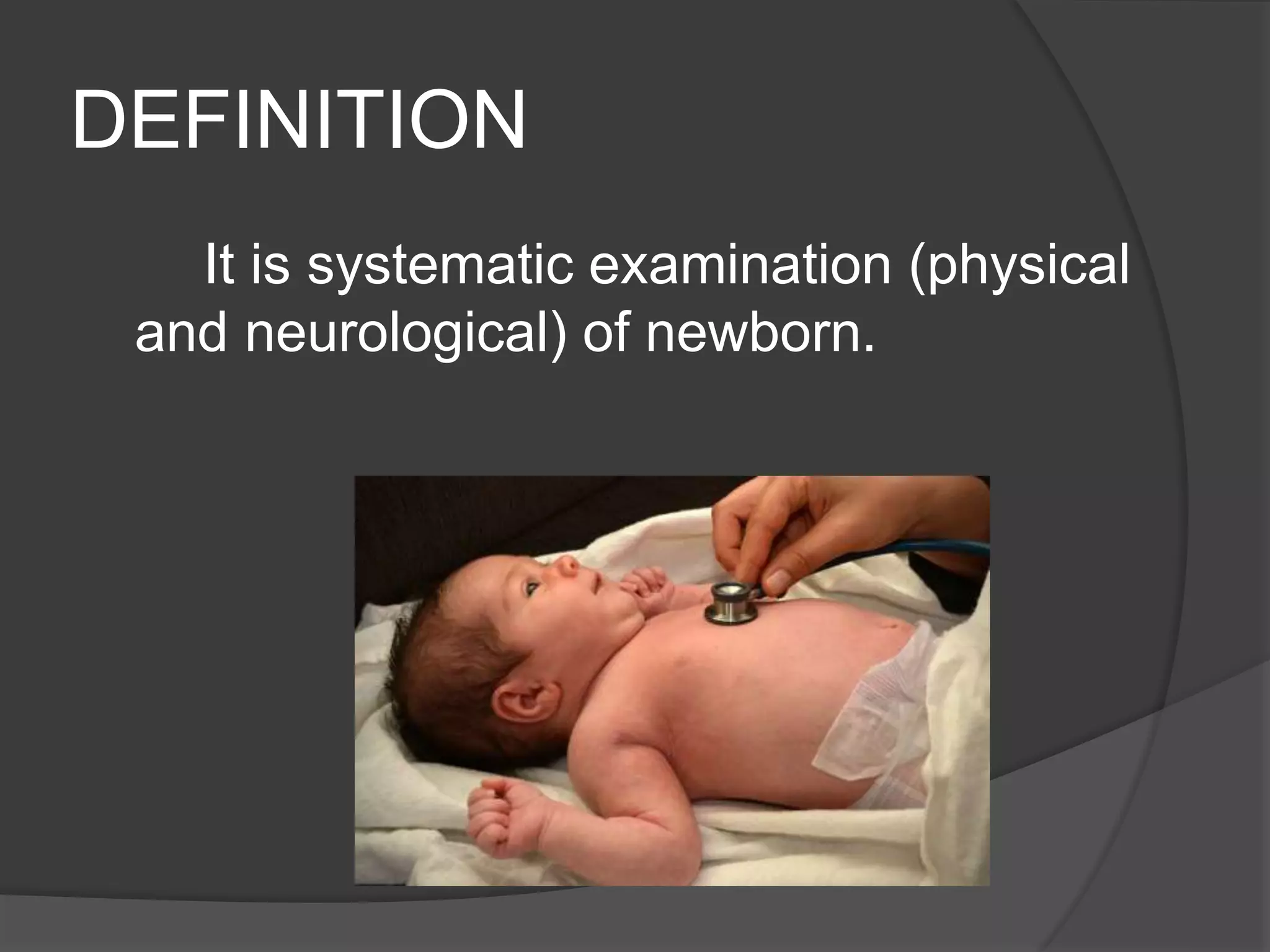 DEFINITION

It is systematic examination (physical and neurological) of newborn.